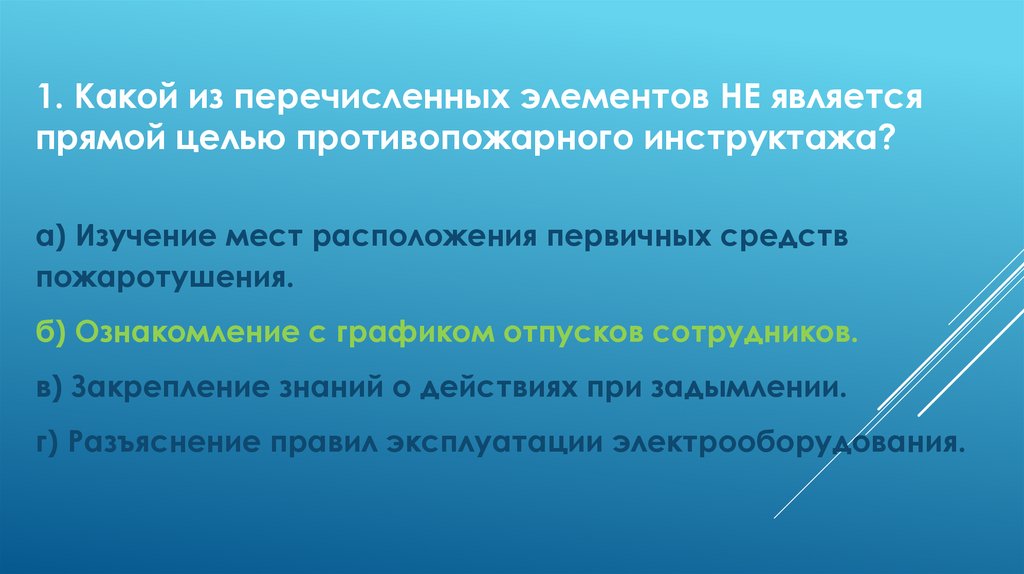 1. Какой из перечисленных элементов НЕ является прямой целью противопожарного инструктажа?

а) Изучение мест расположения первичных средств пожаротушения.

б) Ознакомление с графиком отпусков сотрудников.

в) Закрепление знаний о действиях при задымлении.

г) Разъяснение правил эксплуатации электрооборудования.